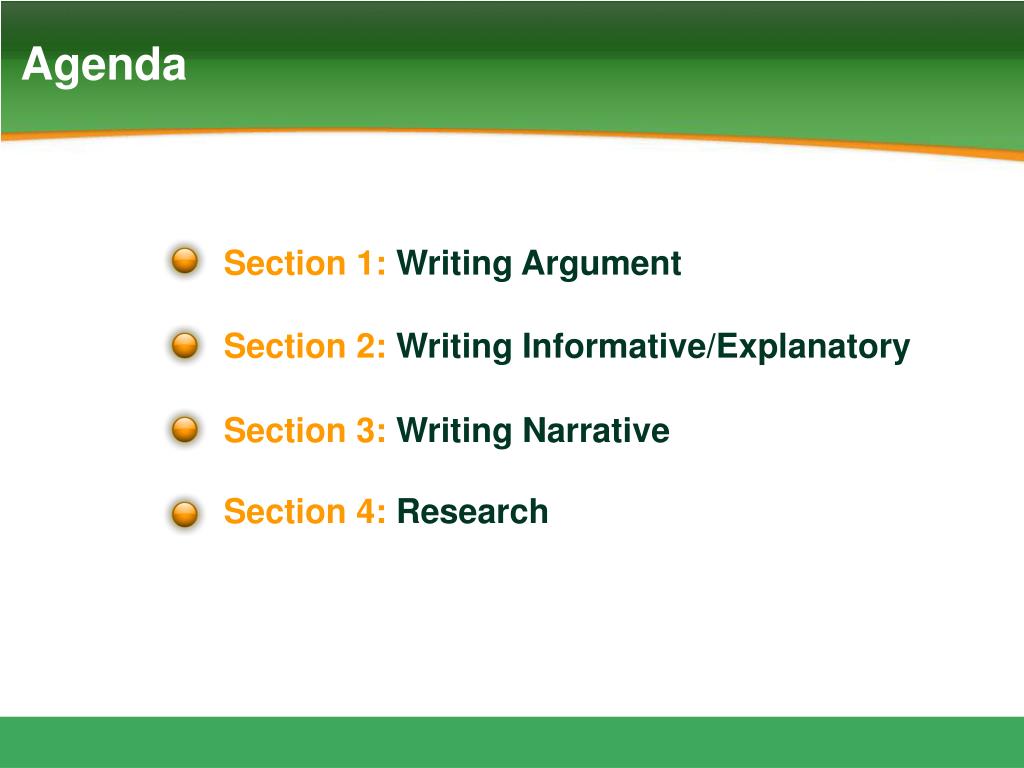 Agenda

Section 1: Writing Argument

Section 2: Writing Informative/Explanatory

Section 3: Writing Narrative

Section 4: Research